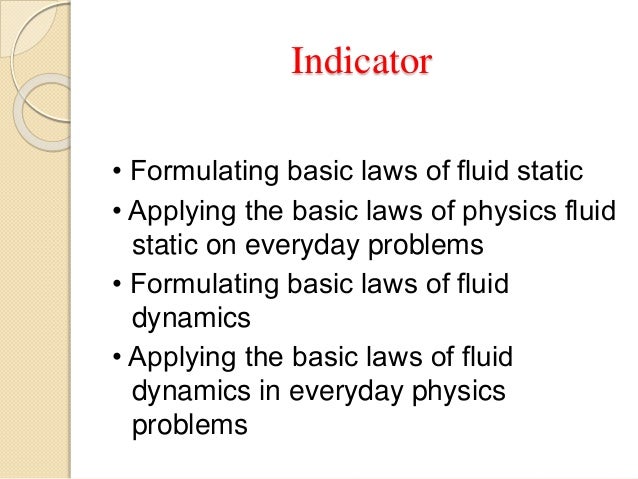 Indicator

• Formulating basic laws of fluid static
• Applying the basic laws of physics fluid static on everyday problems
• Formulating basic laws of fluid dynamics
• Applying the basic laws of fluid dynamics in everyday physics problems